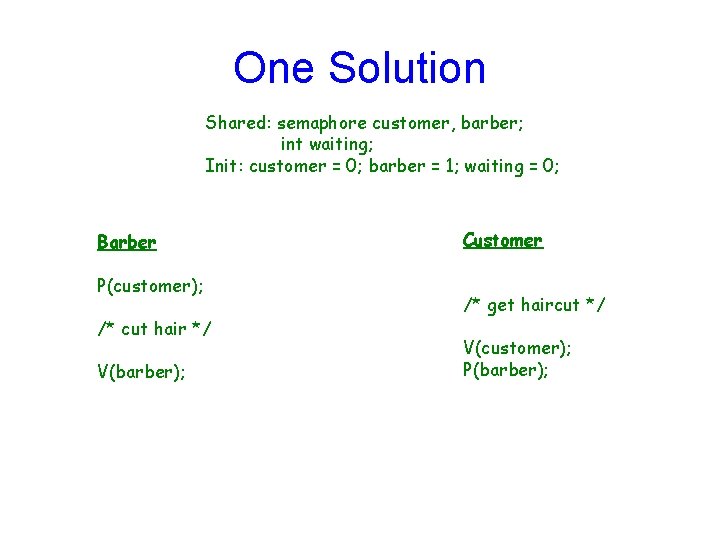 One Solution

Shared: semaphore customer, barber;
int waiting;
Init: customer = 0; barber = 1; waiting = 0;

Barber

P(customer);

/* cut hair */

V(barber);

Customer

/* get haircut */

V(customer);
P(barber);